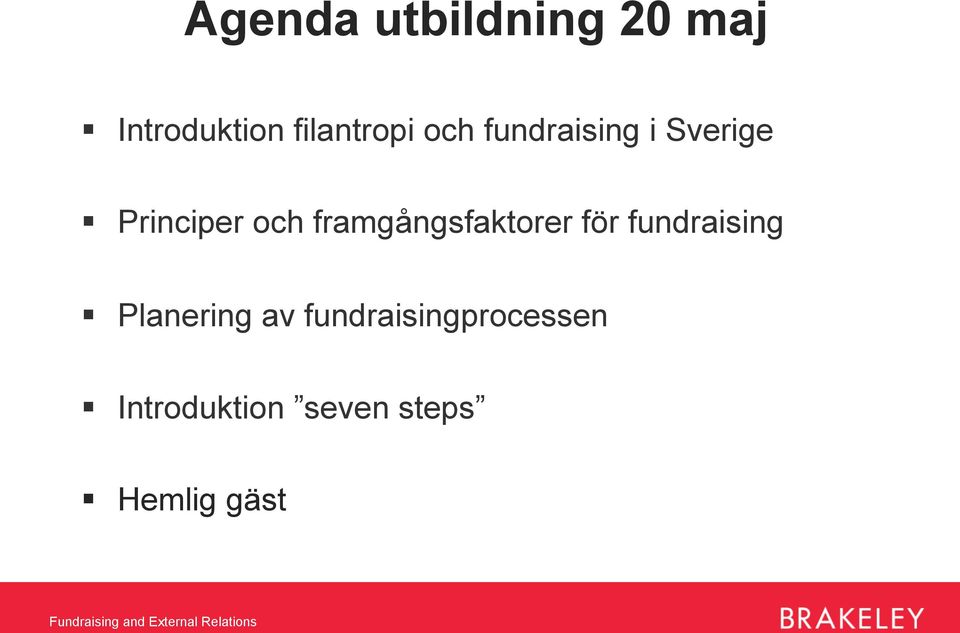 Agenda utbildning 20 maj

▪ Introduktion filantropi och fundraising i Sverige

▪ Principer och framgångsfaktorer för fundraising

▪ Planering av fundraisingprocessen

▪ Introduktion ”seven steps”

▪ Hemlig gäst

Fundraising and External Relations

BRAKELEY